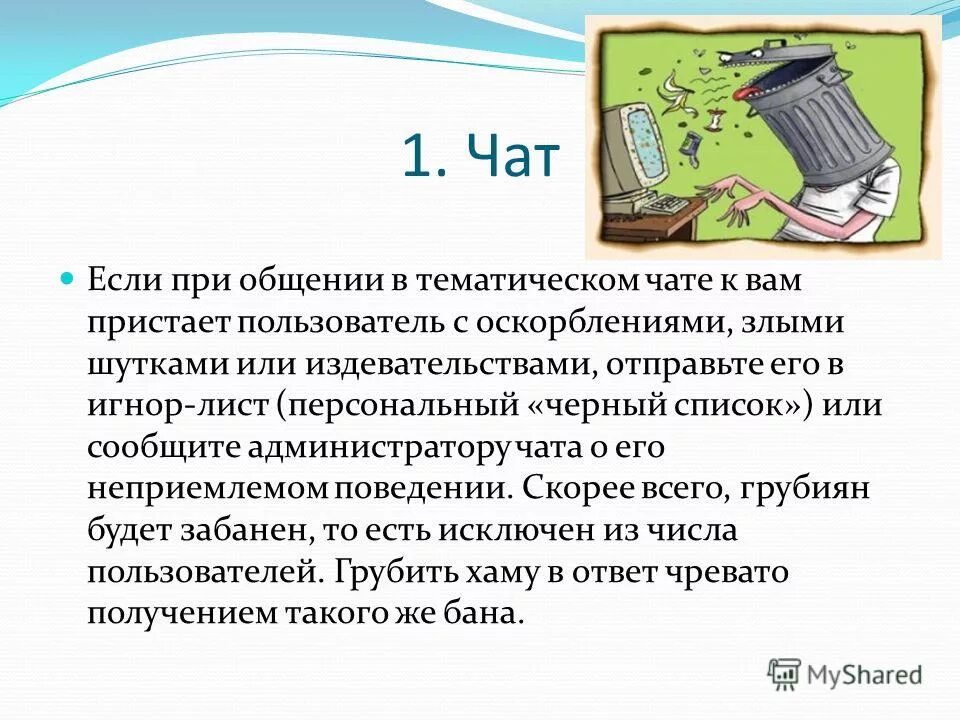 1. Чат

Если при общении в тематическом чате к вам пристает пользователь с оскорблениями, злыми шутками или издевательствами, отправьте его в игнор-лист (персональный «черный список») или сообщите администратору чата о его неприемлемом поведении. Скорее всего, грубиян будет забанен, то есть исключен из числа пользователей. Грубить хаму в ответ чревато получением такого же бана.

MyShared